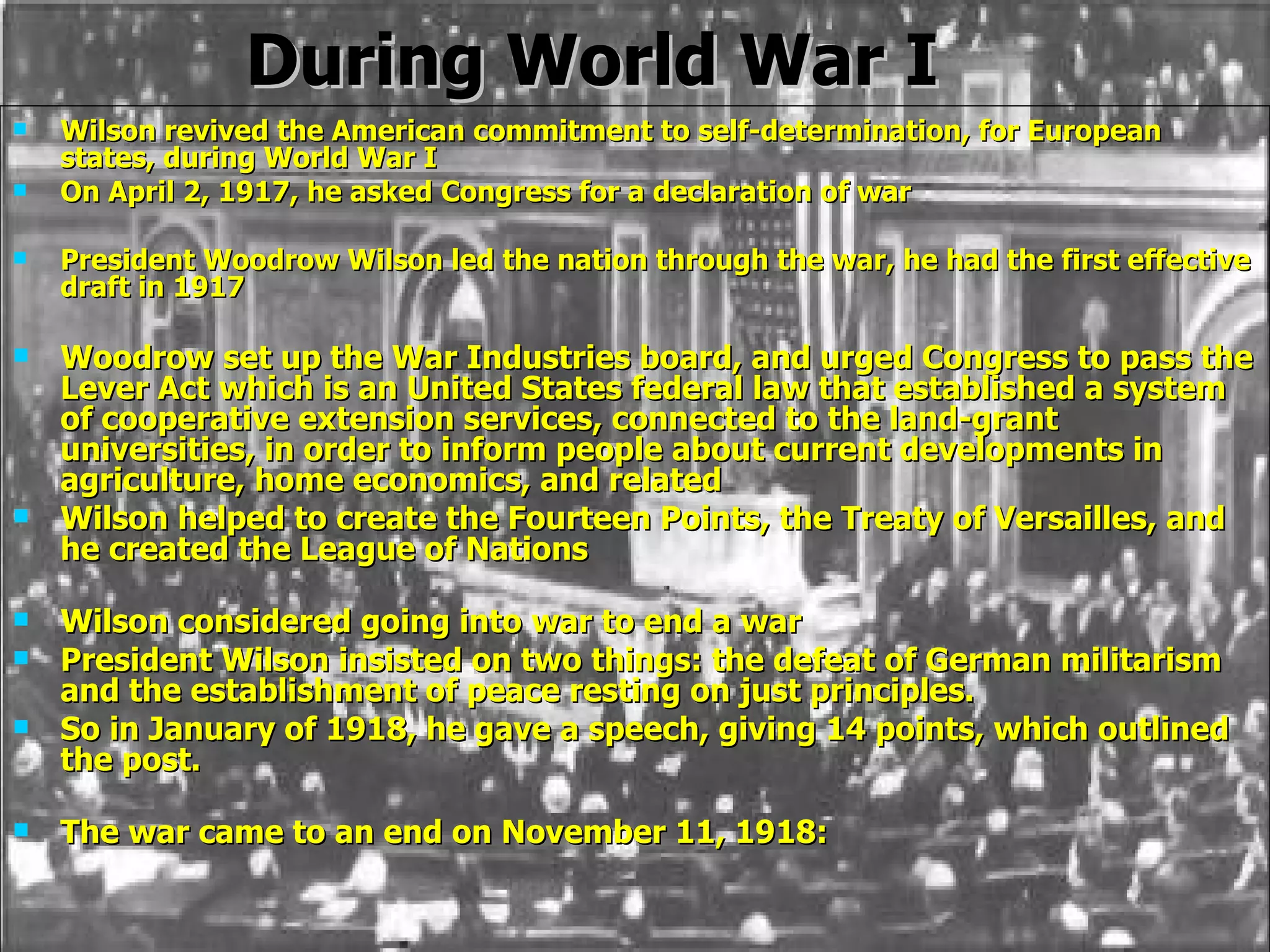 During World War I

Wilson revived the American commitment to self-determination, for European states, during World War I

On April 2, 1917, he asked Congress for a declaration of war

President Woodrow Wilson led the nation through the war, he had the first effective draft in 1917

Woodrow set up the War Industries board, and urged Congress to pass the Lever Act which is an United States federal law that established a system of cooperative extension services, connected to the land-grant universities, in order to inform people about current developments in agriculture, home economics, and related

Wilson helped to create the Fourteen Points, the Treaty of Versailles, and he created the League of Nations

Wilson considered going into war to end a war

President Wilson insisted on two things: the defeat of German militarism and the establishment of peace resting on just principles.

So in January of 1918, he gave a speech, giving 14 points, which outlined the post.

The war came to an end on November 11, 1918: